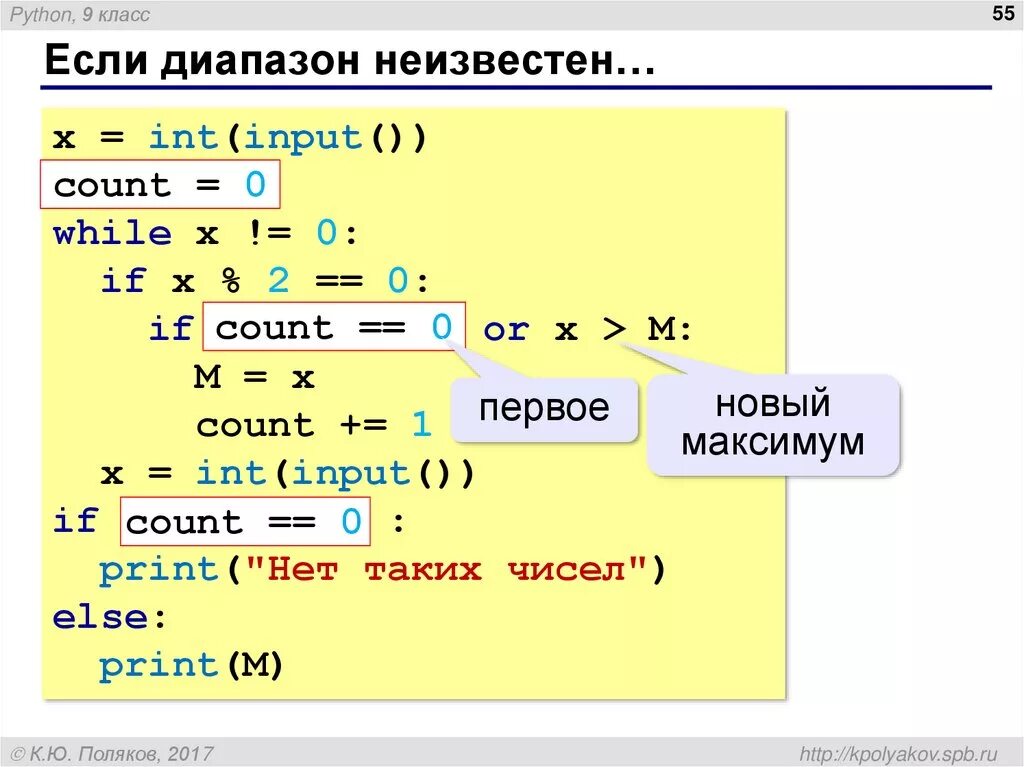 Python, 9 класс

55

Если диапазон неизвестен…

x = int(input())
count = 0
while x != 0:
  if x % 2 == 0:
    if count == 0 or x > M:
      M = x
      count += 1
  x = int(input())
if count == 0 :
  print("Нет таких чисел")
else:
  print(M)

первое

новый максимум

© К.Ю. Поляков, 2017

http://kpolyakov.spb.ru